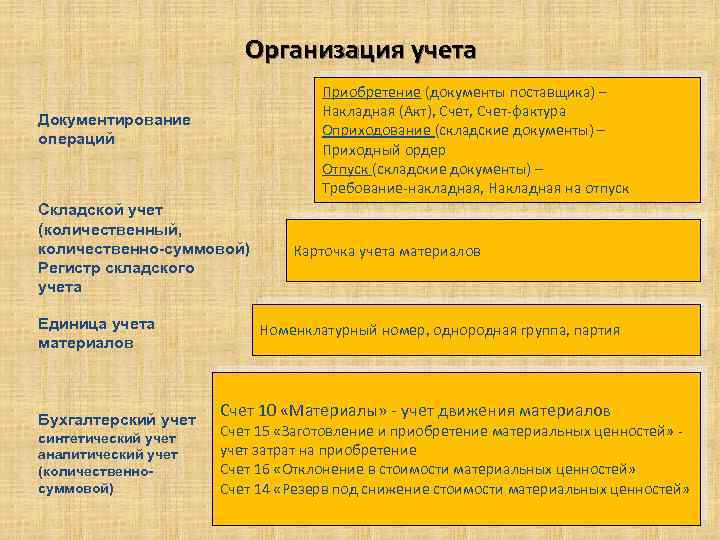 Организация учета

Документирование операций

Приобретение (документы поставщика) – Накладная (Акт), Счет, Счет-фактура
Оприходование (складские документы) – Приходный ордер
Отпуск (складские документы) – Требование-накладная, Накладная на отпуск

Складской учет (количественный, количественно-суммовой)
Регистр складского учета

Карточка учета материалов

Единица учета материалов

Номенклатурный номер, однородная группа, партия

Бухгалтерский учет
синтетический учет
аналитический учет (количественно-суммовой)

Счет 10 «Материалы» - учет движения материалов
Счет 15 «Заготовление и приобретение материальных ценностей» - учет затрат на приобретение
Счет 16 «Отклонение в стоимости материальных ценностей»
Счет 14 «Резерв под снижение стоимости материальных ценностей»